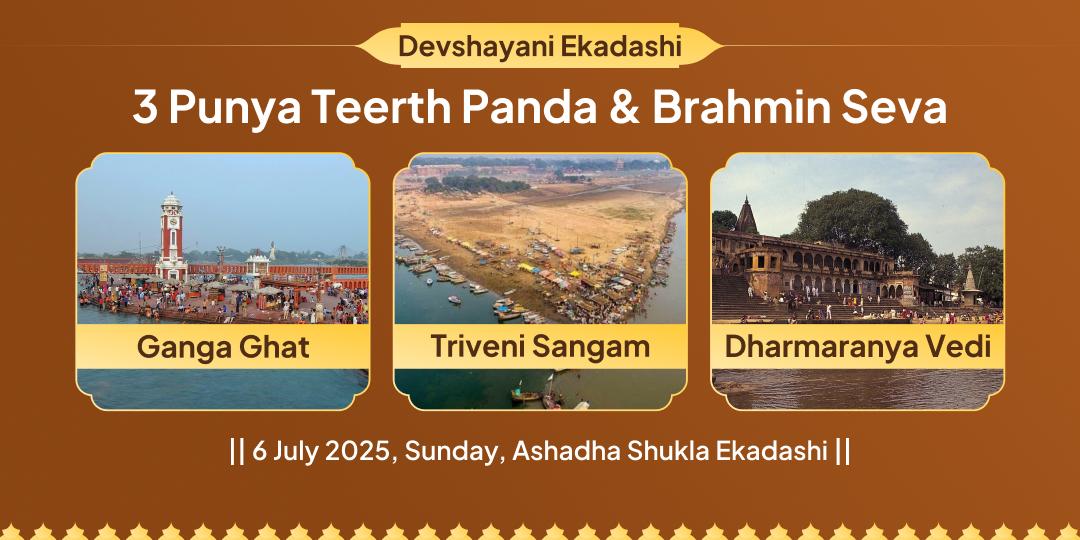 Devshayani Ekadashi

3 Punya Teerth Panda & Brahmin Seva

Ganga Ghat

Triveni Sangam

Dharmaranya Vedi

|| 6 July 2025, Sunday, Ashadha Shukla Ekadashi ||